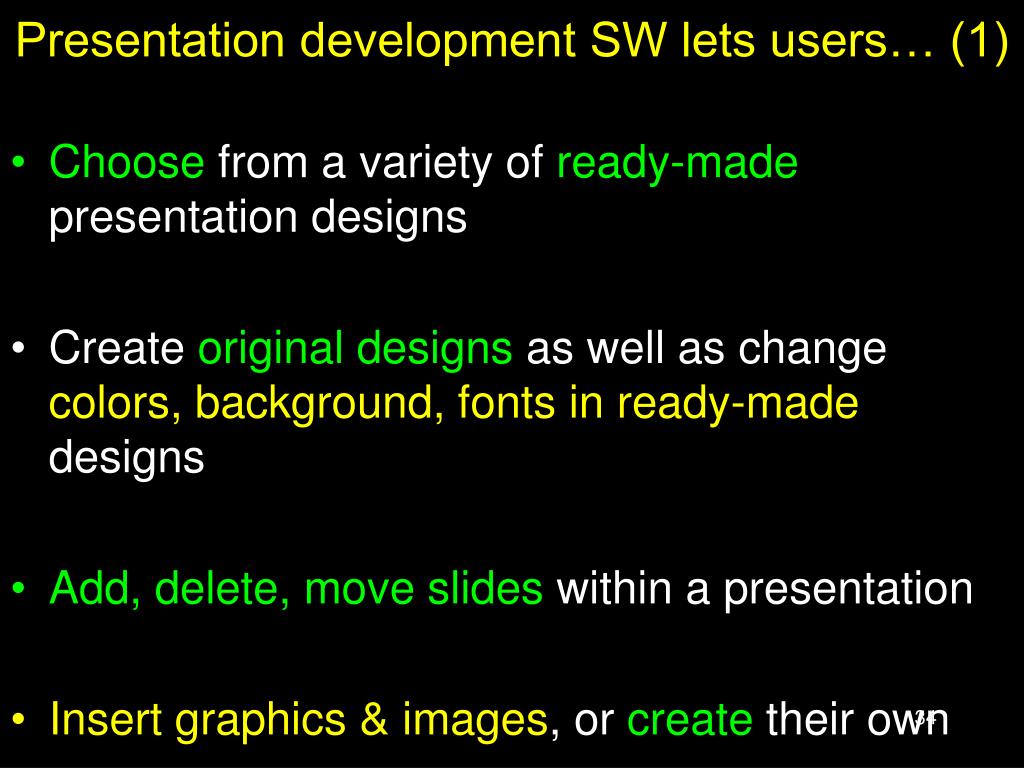 Presentation development SW lets users… (1)

• Choose from a variety of ready-made presentation designs

• Create original designs as well as change colors, background, fonts in ready-made designs

• Add, delete, move slides within a presentation

• Insert graphics & images, or create their own

34